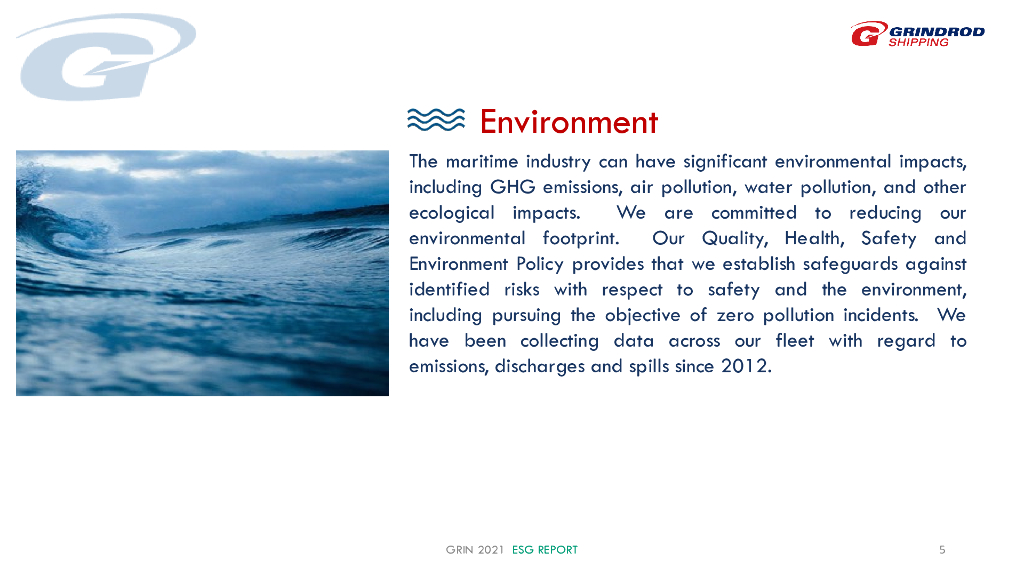 GRINDROD SHIPPING

Environment

The maritime industry can have significant environmental impacts, including GHG emissions, air pollution, water pollution, and other ecological impacts. We are committed to reducing our environmental footprint. Our Quality, Health, Safety and Environment Policy provides that we establish safeguards against identified risks with respect to safety and the environment, including pursuing the objective of zero pollution incidents. We have been collecting data across our fleet with regard to emissions, discharges and spills since 2012.

GRIN 2021 ESG REPORT 5